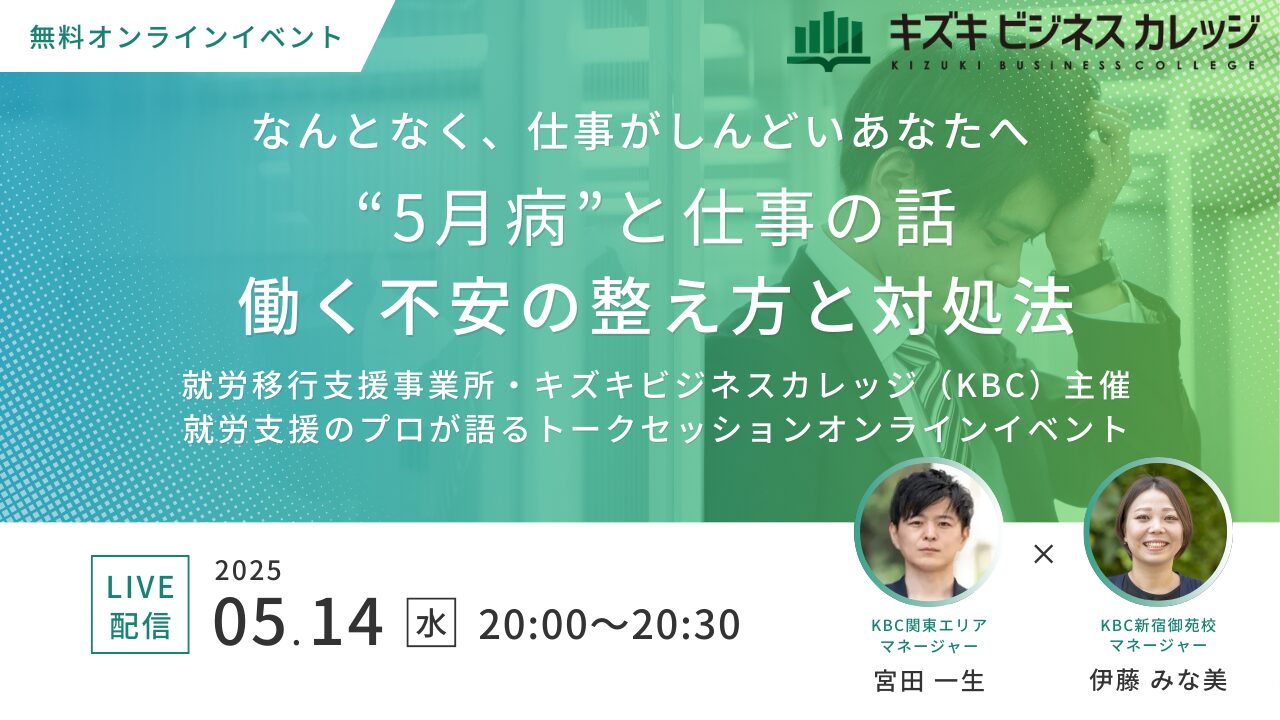 無料オンラインイベント

キズキ ビジネス カレッジ
KIZUKI BUSINESS COLLEGE

なんとなく、仕事がしんどいあなたへ

“5月病”と仕事の話
働く不安の整え方と対処法

就労移行支援事業所・キズキビジネスカレッジ（KBC）主催
就労支援のプロが語るトークセッションオンラインイベント

LIVE 配信

2025
05.14 水 20:00〜20:30

×

KBC関東エリア
マネージャー
宮田 一生

KBC新宿御苑校
マネージャー
伊藤 みな美